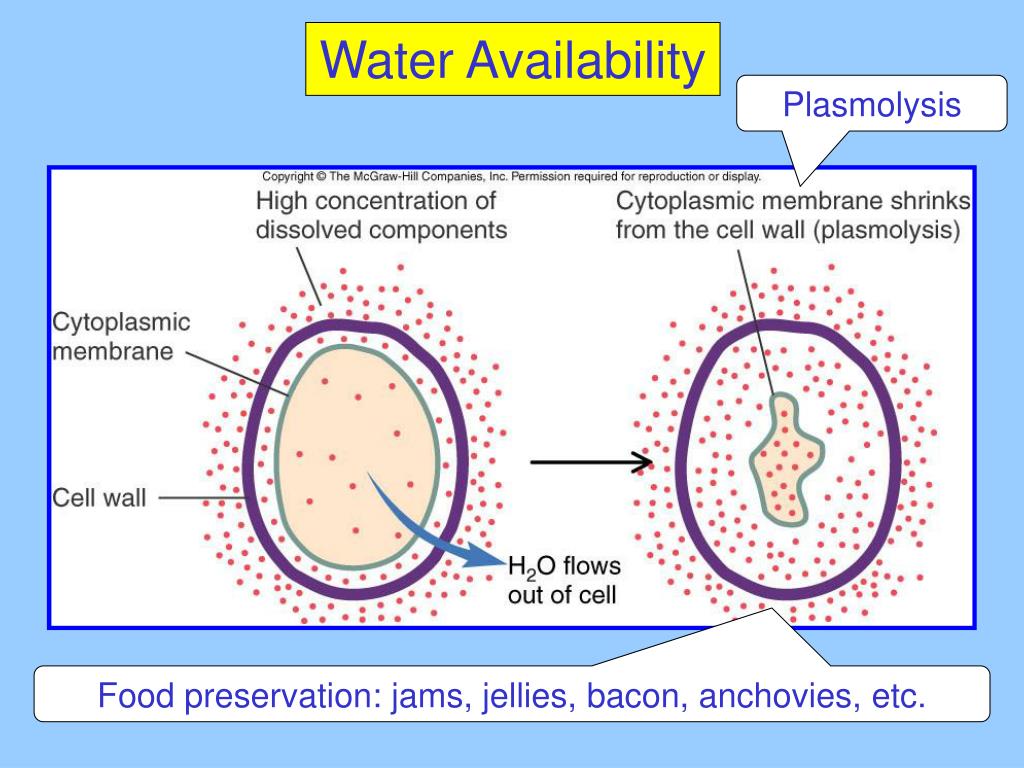 Water Availability

Plasmolysis

Copyright © The McGraw-Hill Companies, Inc. Permission required for reproduction or display.

High concentration of dissolved components

Cytoplasmic membrane shrinks from the cell wall (plasmolysis)

Cytoplasmic membrane

Cell wall

$H_2O$ flows out of cell

Food preservation: jams, jellies, bacon, anchovies, etc.